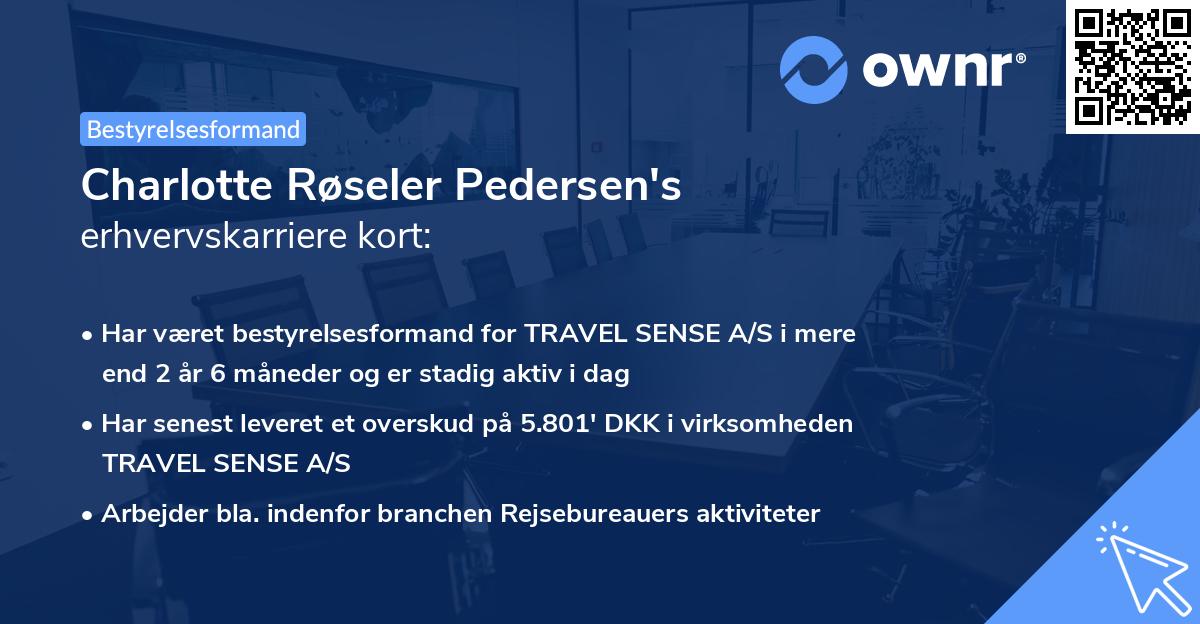 ownr®

Bestyrelsesformand

Charlotte Røseler Pedersen's
erhvervskarriere kort:

• Har været bestyrelsesformand for TRAVEL SENSE A/S i mere end 2 år 6 måneder og er stadig aktiv i dag

• Har senest leveret et overskud på 5.801' DKK i virksomheden TRAVEL SENSE A/S

• Arbejder bla. indenfor branchen Rejsebureauers aktiviteter